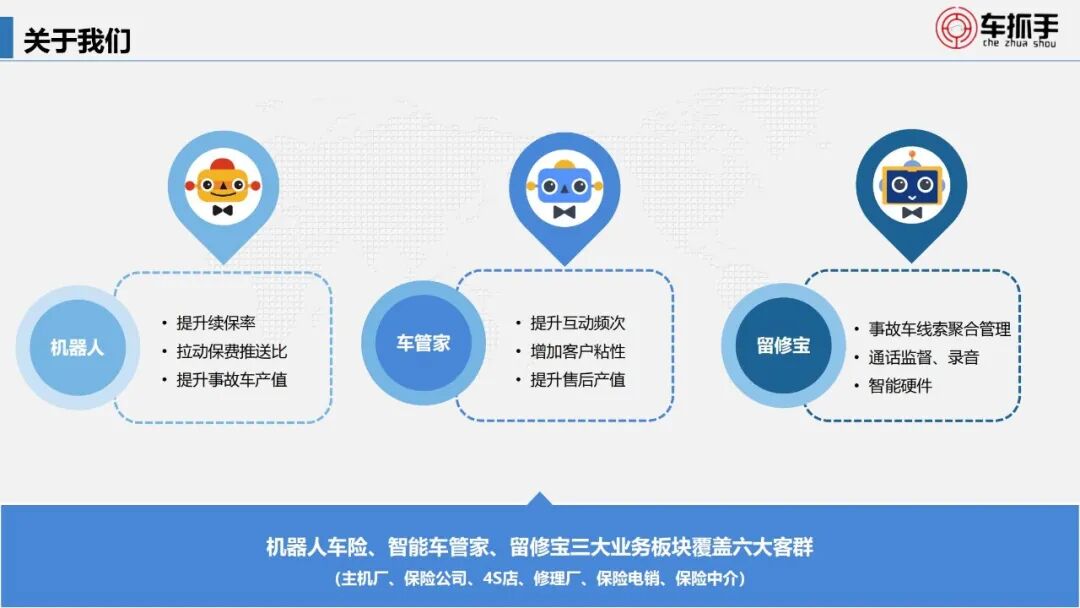 关于我们

车抓手
che zhua shou

机器人
• 提升续保率
• 拉动保费推送比
• 提升事故车产值

车管家
• 提升互动频次
• 增加客户粘性
• 提升售后产值

留修宝
• 事故车线索聚合管理
• 通话监督、录音
• 智能硬件

机器人车险、智能车管家、留修宝三大业务板块覆盖六大客群
（主机厂、保险公司、4S店、修理厂、保险电销、保险中介）